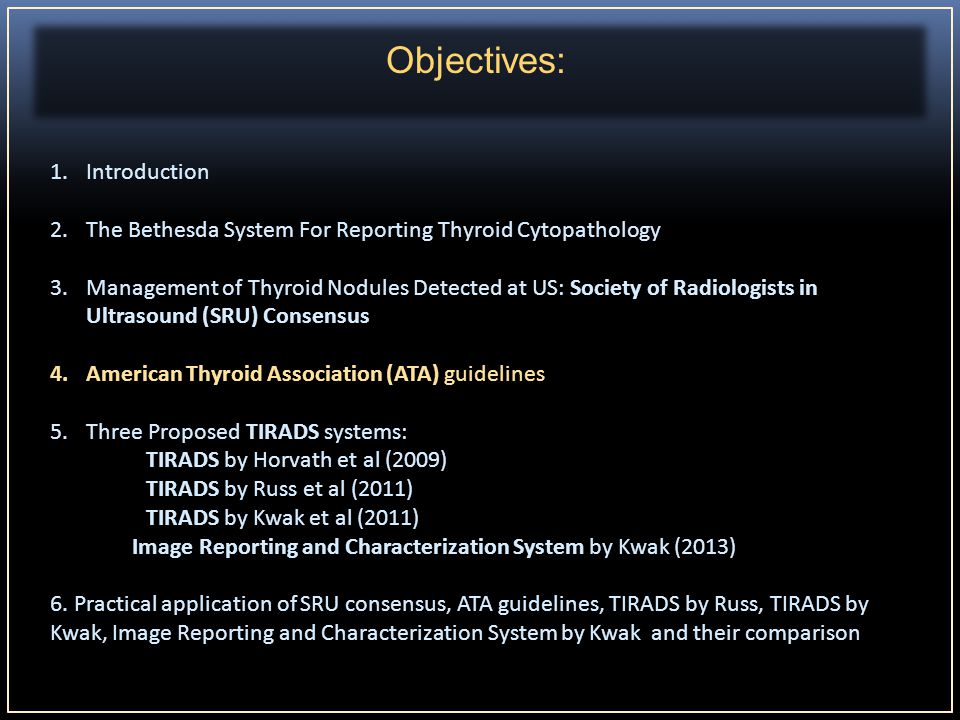 Objectives:

1. Introduction

2. The Bethesda System For Reporting Thyroid Cytopathology

3. Management of Thyroid Nodules Detected at US: Society of Radiologists in Ultrasound (SRU) Consensus

4. American Thyroid Association (ATA) guidelines

5. Three Proposed TIRADS systems:
TIRADS by Horvath et al (2009)
TIRADS by Russ et al (2011)
TIRADS by Kwak et al (2011)
Image Reporting and Characterization System by Kwak (2013)

6. Practical application of SRU consensus, ATA guidelines, TIRADS by Russ, TIRADS by Kwak, Image Reporting and Characterization System by Kwak and their comparison